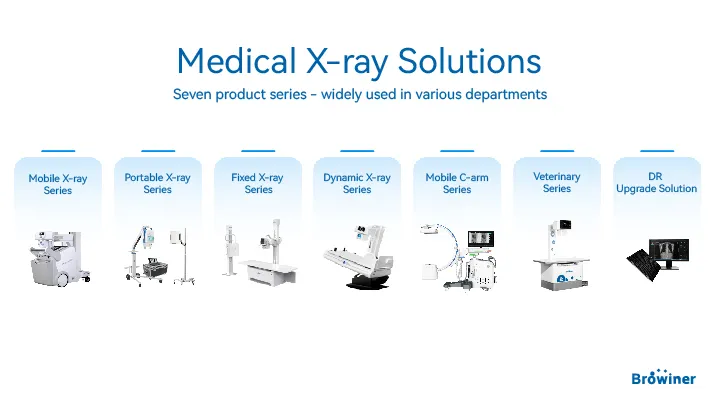 Medical X-ray Solutions

Seven product series - widely used in various departments

Mobile X-ray Series

Portable X-ray Series

Fixed X-ray Series

Dynamic X-ray Series

Mobile C-arm Series

Veterinary Series

DR Upgrade Solution

Browiner